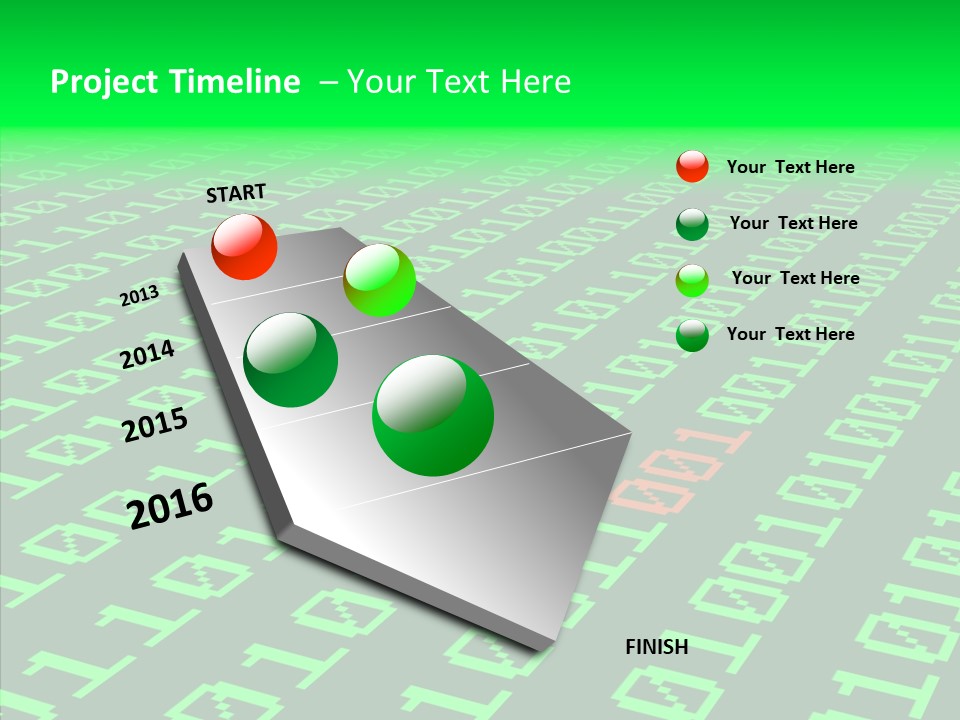 Project Timeline – Your Text Here

START

2013

2014

2015

2016

FINISH

Your Text Here

Your Text Here

Your Text Here

Your Text Here